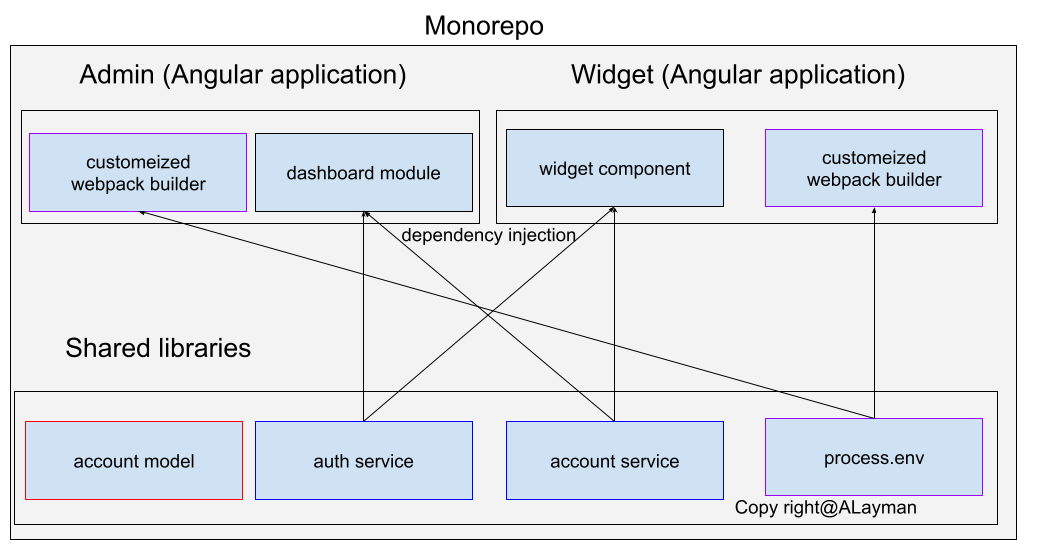 Monorepo

Admin (Angular application)

Widget (Angular application)

customeized webpack builder

dashboard module

widget component

customeized webpack builder

dependency injection

Shared libraries

account model

auth service

account service

process.env

Copy right@ALayman